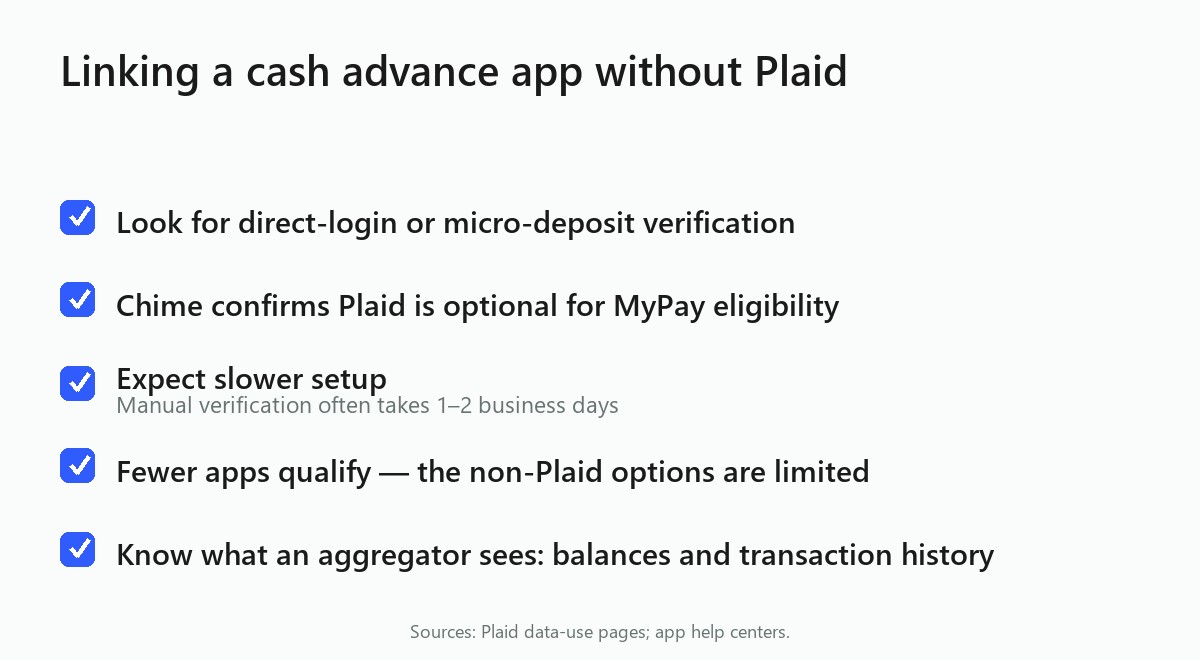 Linking a cash advance app without Plaid

☑ Look for direct-login or micro-deposit verification

☑ Chime confirms Plaid is optional for MyPay eligibility

☑ Expect slower setup
Manual verification often takes 1–2 business days

☑ Fewer apps qualify — the non-Plaid options are limited

☑ Know what an aggregator sees: balances and transaction history

Sources: Plaid data-use pages; app help centers.